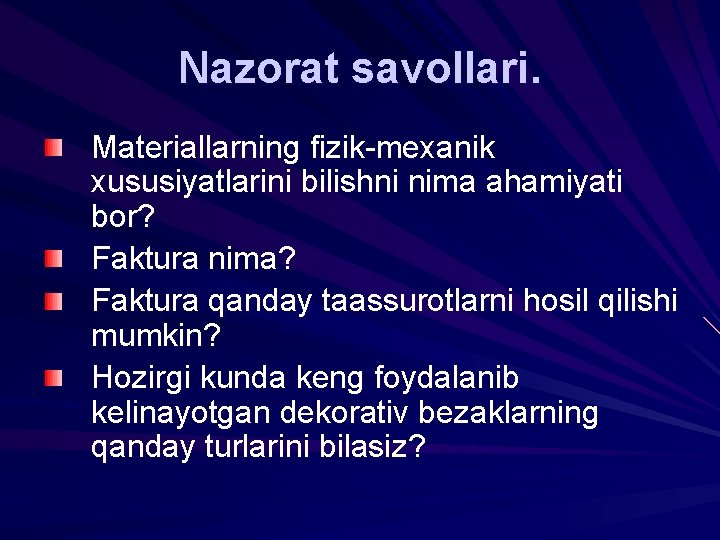 Nazorat savollari.

Materiallarning fizik-mexanik xususiyatlarini bilishni nima ahamiyati bor?

Faktura nima?

Faktura qanday taassurotlarni hosil qilishi mumkin?

Hozirgi kunda keng foydalanib kelinayotgan dekorativ bezaklarning qanday turlarini bilasiz?